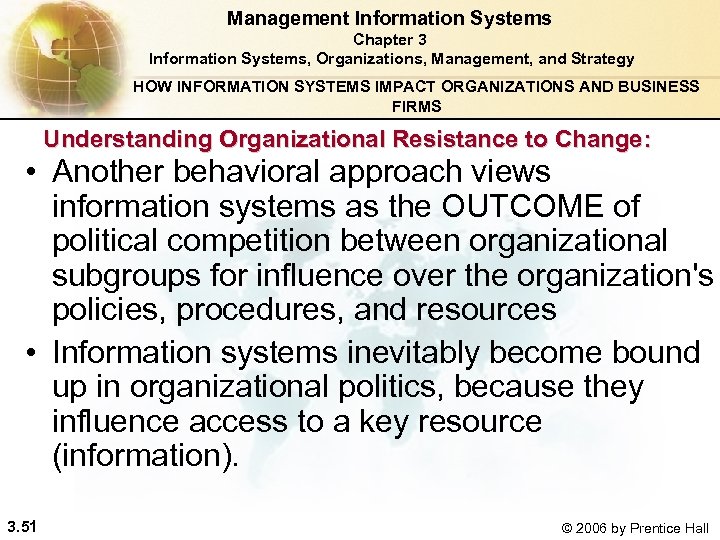 Management Information Systems
Chapter 3
Information Systems, Organizations, Management, and Strategy

HOW INFORMATION SYSTEMS IMPACT ORGANIZATIONS AND BUSINESS FIRMS

Understanding Organizational Resistance to Change:

• Another behavioral approach views information systems as the OUTCOME of political competition between organizational subgroups for influence over the organization's policies, procedures, and resources

• Information systems inevitably become bound up in organizational politics, because they influence access to a key resource (information).

3.51

© 2006 by Prentice Hall